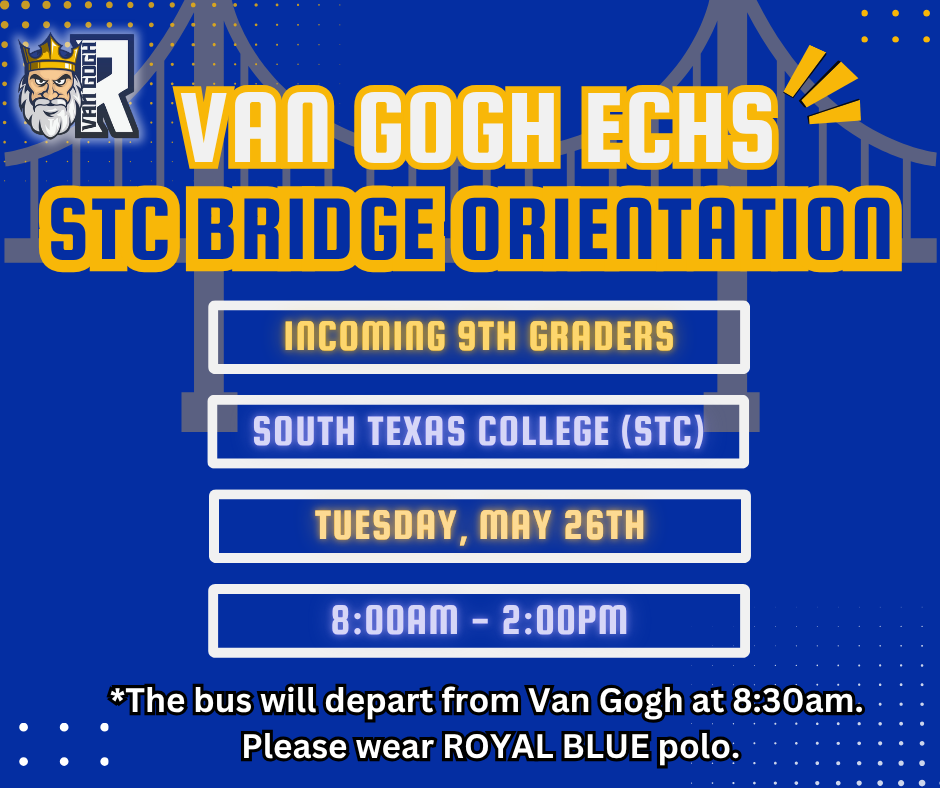 VAN GOGH R

VAN GOGH ECHS
STC BRIDGE ORIENTATION

INCOMING 9TH GRADERS

SOUTH TEXAS COLLEGE (STC)

TUESDAY, MAY 26TH

8:00AM - 2:00PM

*The bus will depart from Van Gogh at 8:30am. Please wear ROYAL BLUE polo.